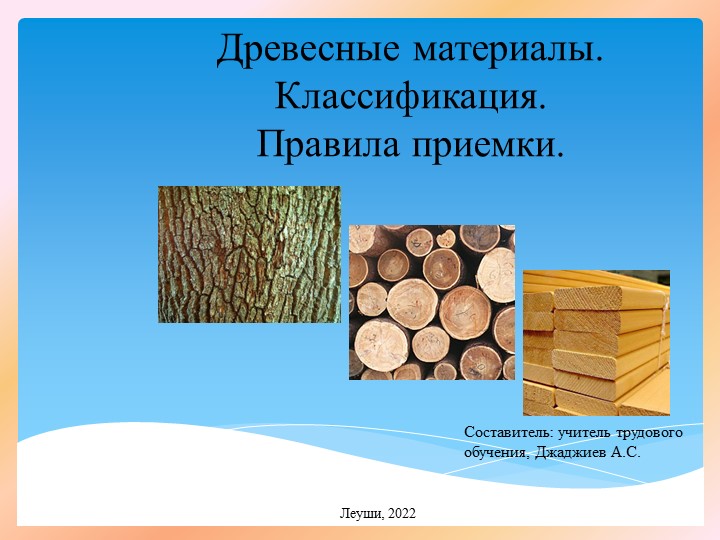 Древесные материалы.
Классификация.
Правила приемки.

Составитель: учитель трудового обучения, Джаджиев А.С.

Леуши, 2022